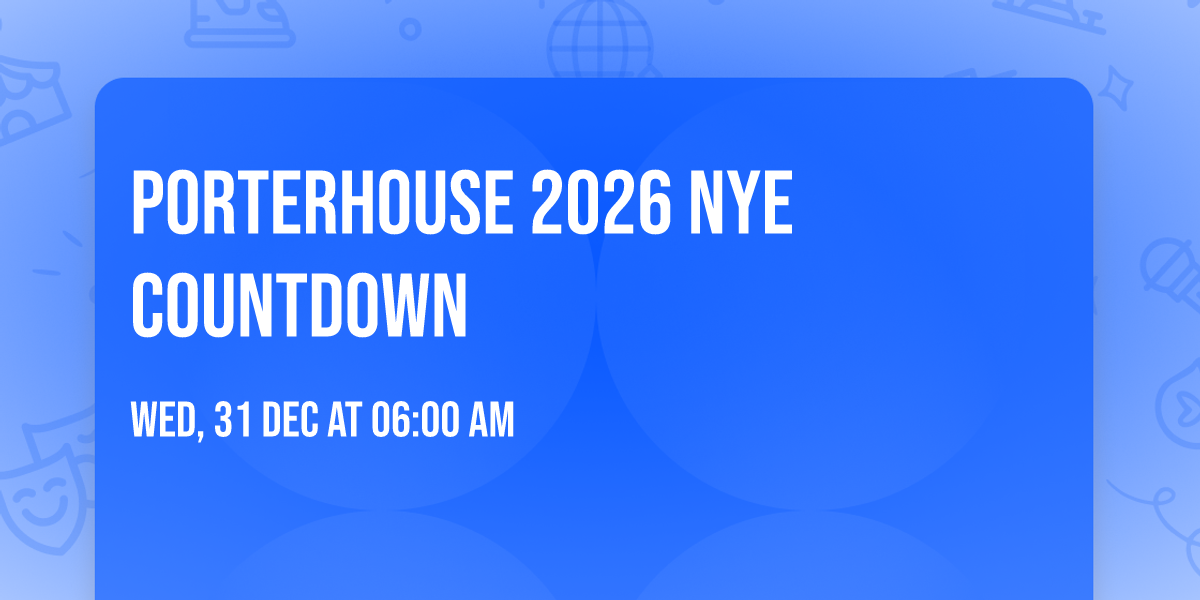 PORTERHOUSE 2026 NYE COUNTDOWN

WED, 31 DEC AT 06:00 AM